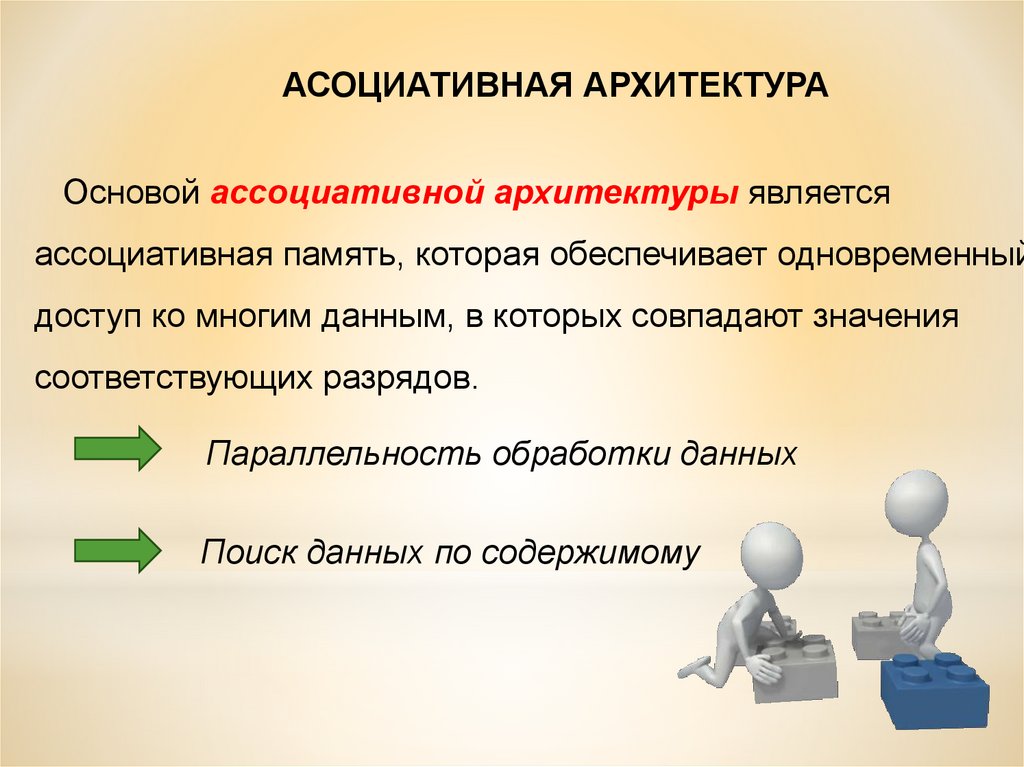 АСОЦИАТИВНАЯ АРХИТЕКТУРА

Основой ассоциативной архитектуры является ассоциативная память, которая обеспечивает одновременный доступ ко многим данным, в которых совпадают значения соответствующих разрядов.

Параллельность обработки данных

Поиск данных по содержимому